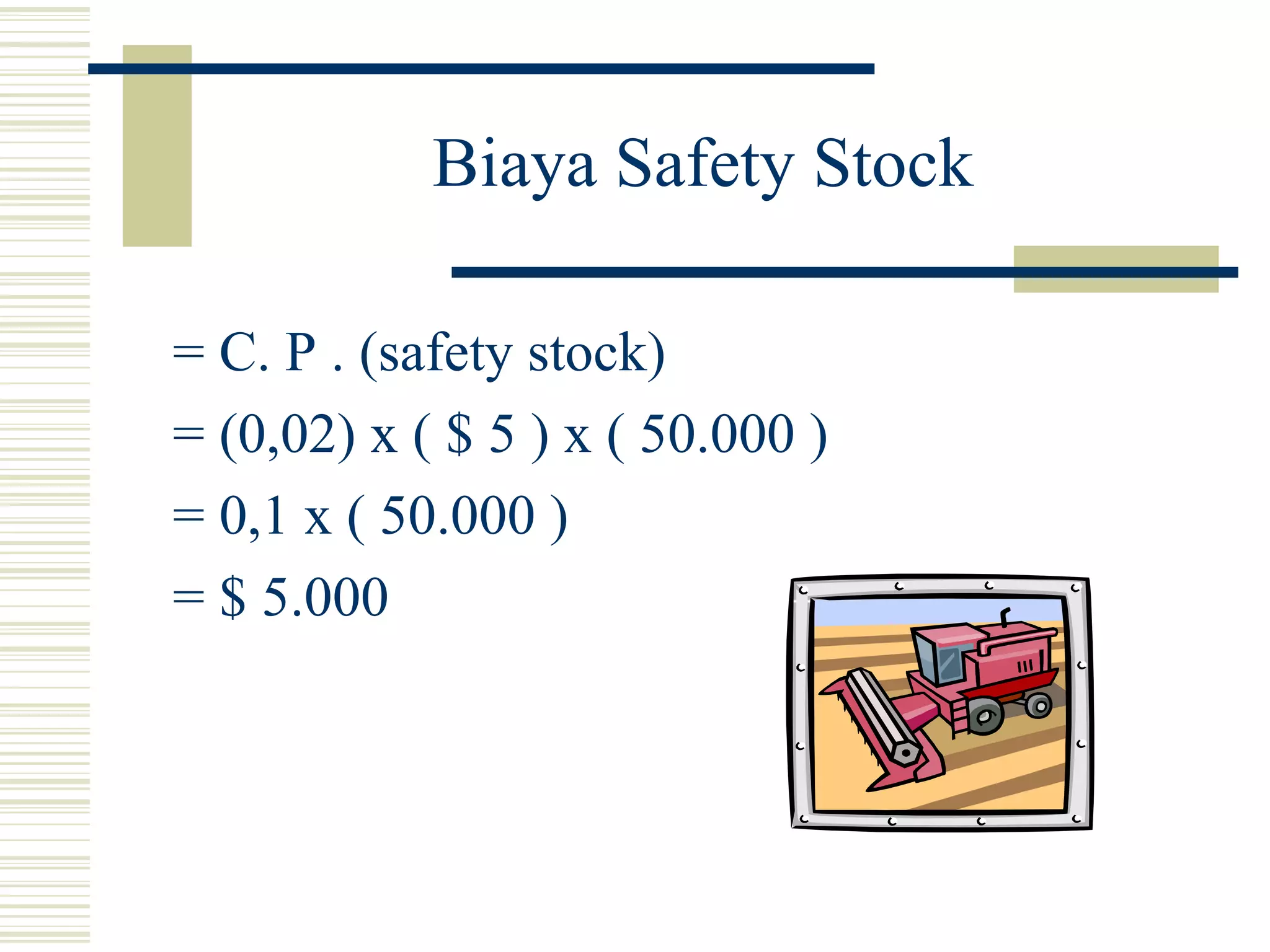 Biaya Safety Stock

= C. P . (safety stock)
= (0,02) x ( \$ 5 ) x ( 50.000 )
= 0,1 x ( 50.000 )
= \$ 5.000